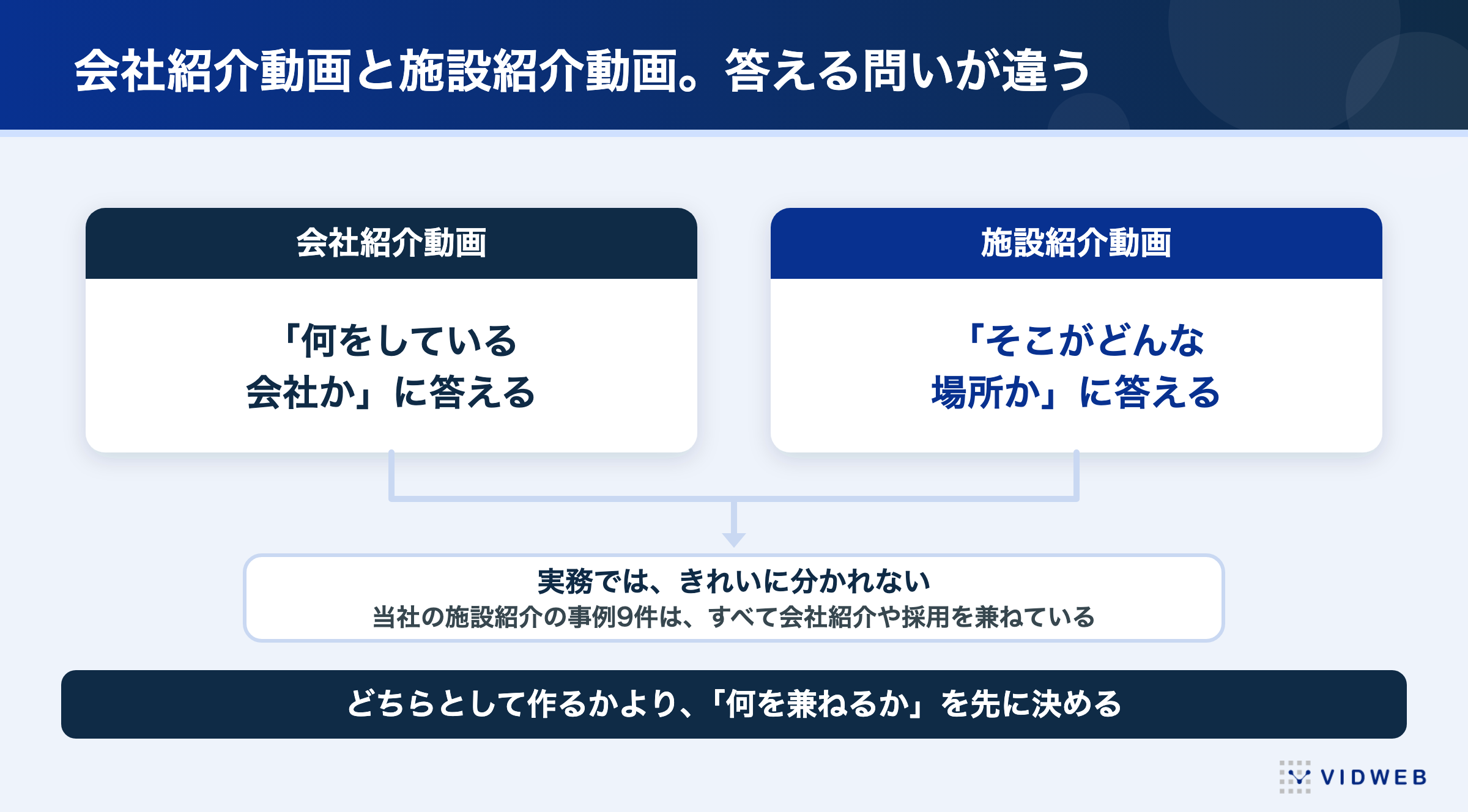 会社紹介動画と施設紹介動画。答える問いが違う

会社紹介動画

「何をしている会社か」に答える

施設紹介動画

「そこがどんな場所か」に答える

実務では、きれいに分かれない
当社の施設紹介の事例9件は、すべて会社紹介や採用を兼ねている

どちらとして作るかより、「何を兼ねるか」を先に決める

VIDWEB